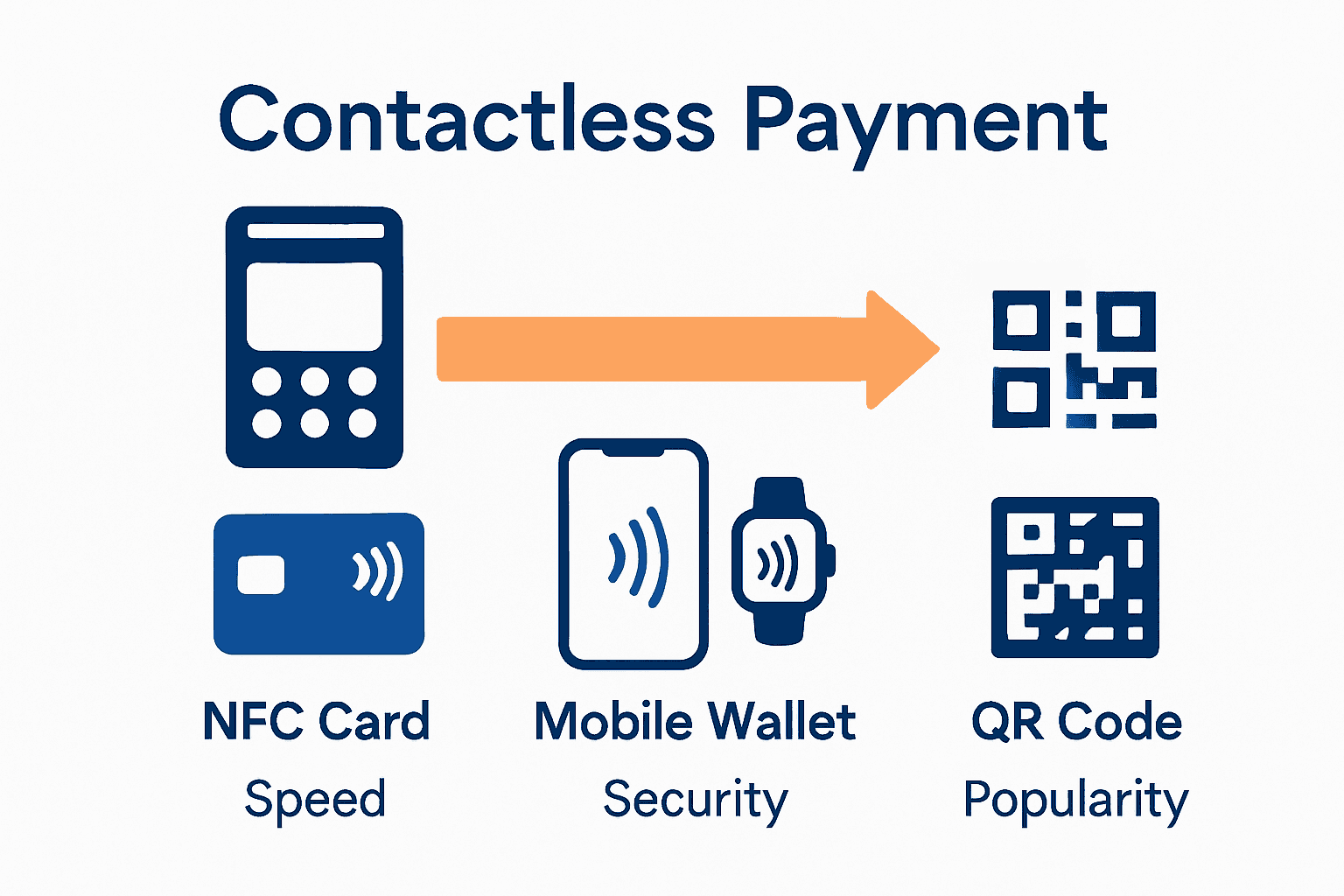 Contactless Payment

NFC Card
Speed

Mobile Wallet
Security

QR Code
Popularity